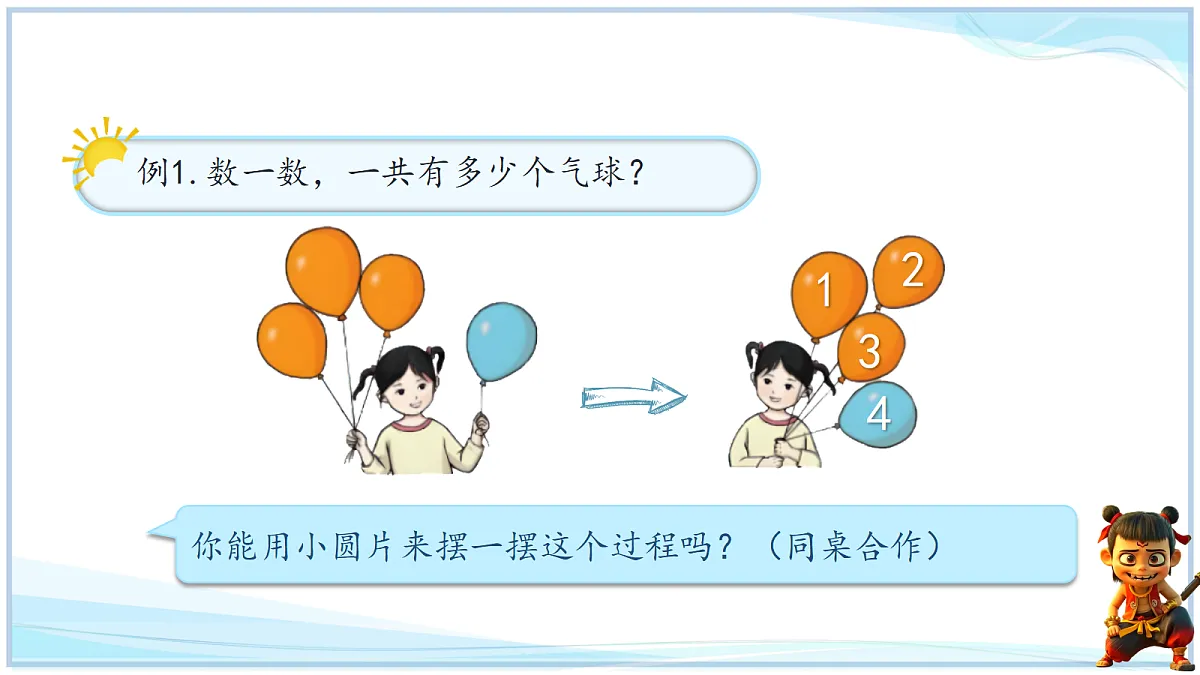 例1. 数一数，一共有多少个气球？

1
2
3
4

你能用小圆片来摆一摆这个过程吗？（同桌合作）